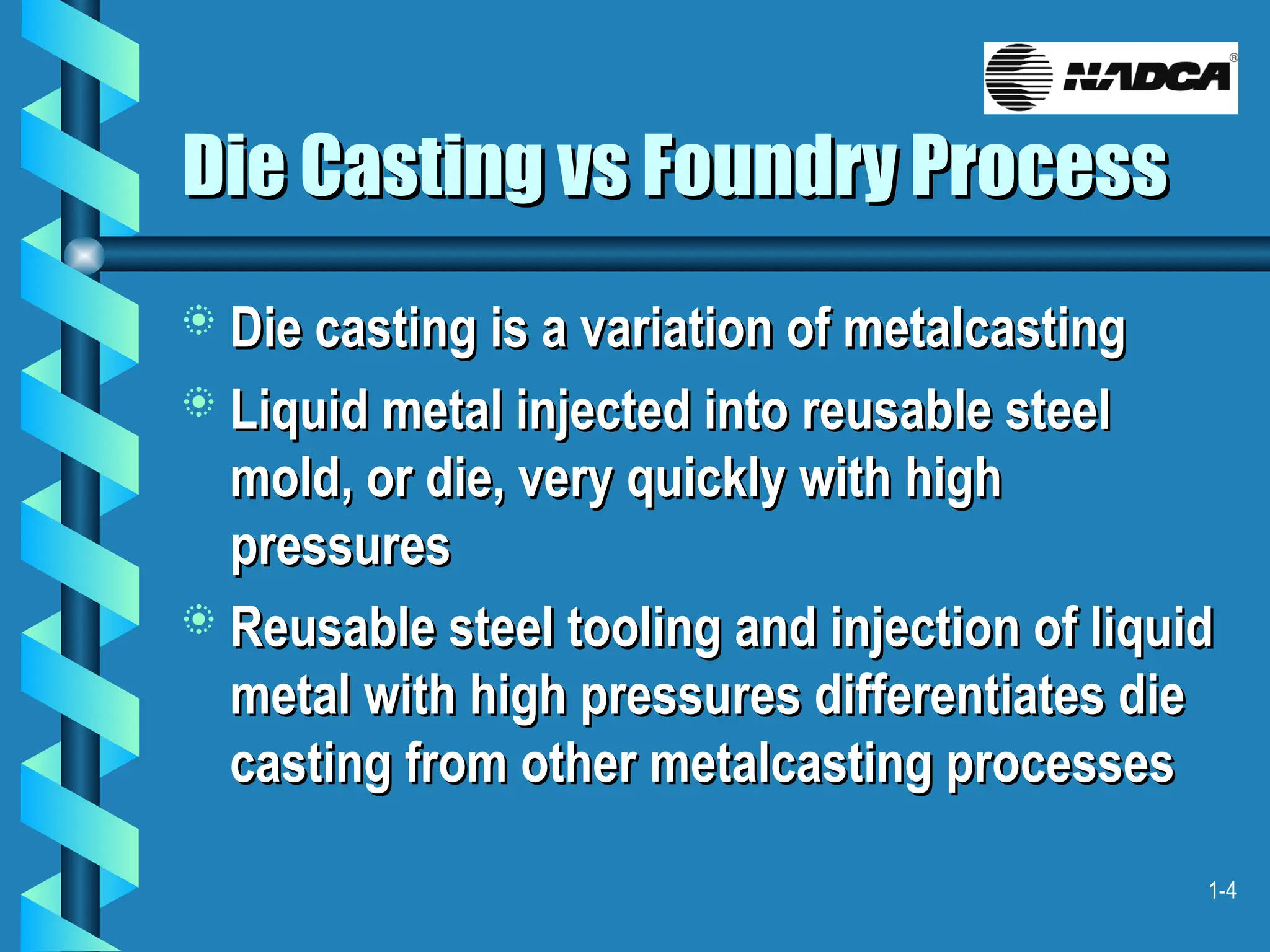 NADCA®

Die Casting vs Foundry Process

Die casting is a variation of metalcasting

Liquid metal injected into reusable steel mold, or die, very quickly with high pressures

Reusable steel tooling and injection of liquid metal with high pressures differentiates die casting from other metalcasting processes

1-4